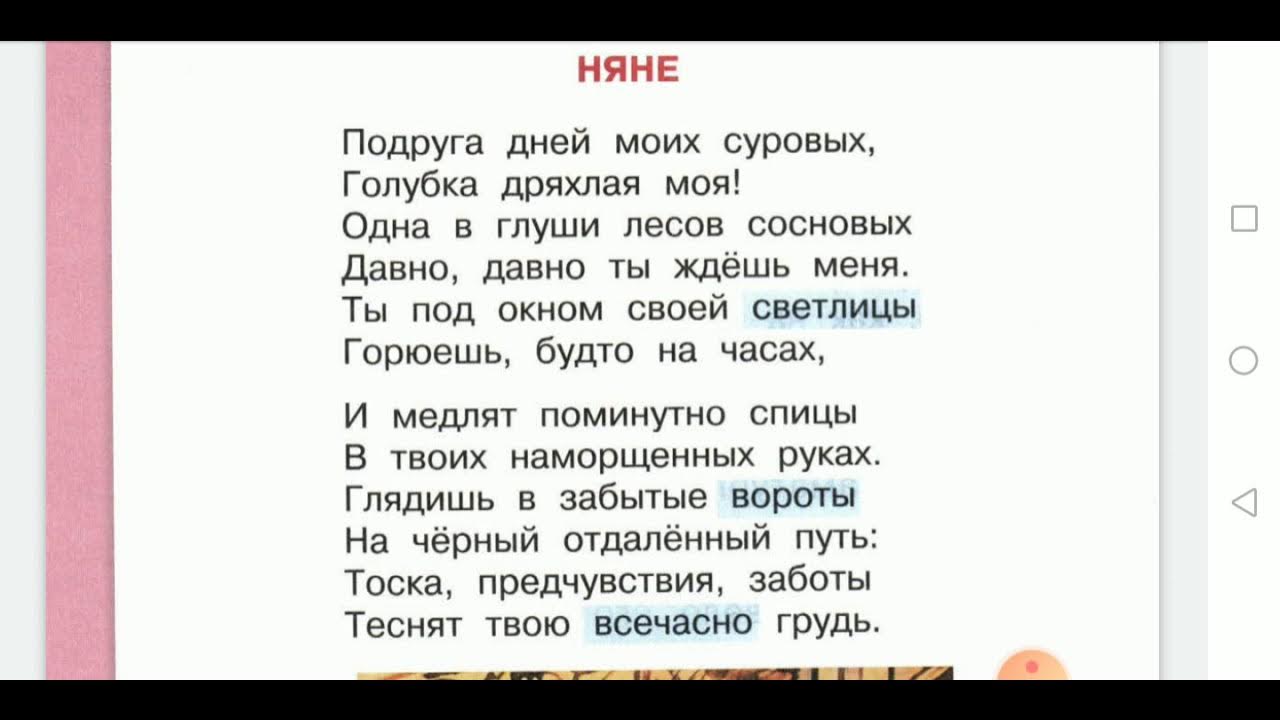 НЯНЕ

Подруга дней моих суровых,
Голубка дряхлая моя!
Одна в глуши лесов сосновых
Давно, давно ты ждёшь меня.
Ты под окном своей светлицы
Горюешь, будто на часах,

И медлят поминутно спицы
В твоих наморщенных руках.
Глядишь в забытые вороты
На чёрный отдалённый путь:
Тоска, предчувствия, заботы
Теснят твою всечасно грудь.